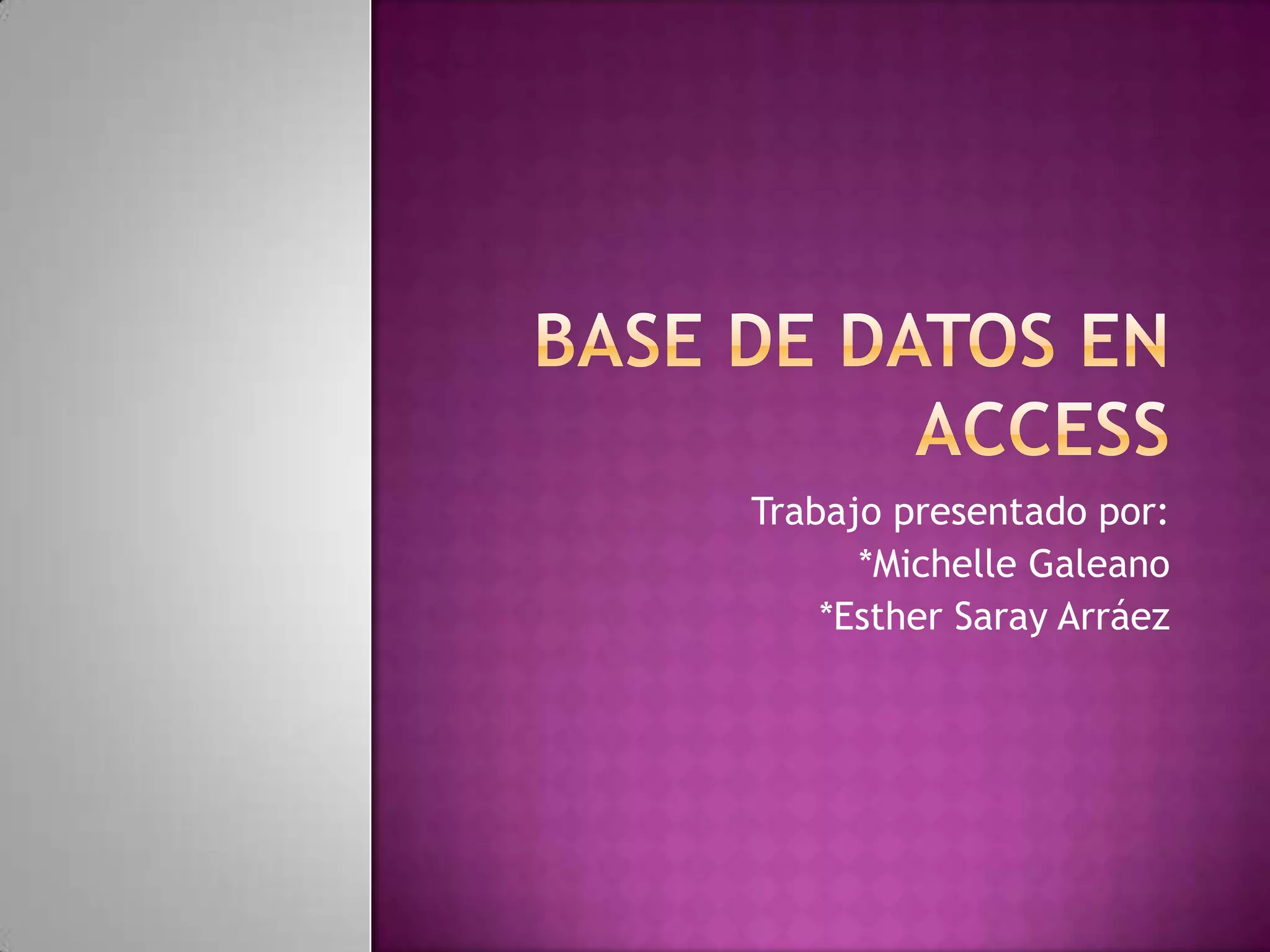 BASE DE DATOS EN ACCESS

Trabajo presentado por:
*Michelle Galeano
*Esther Saray Arráez